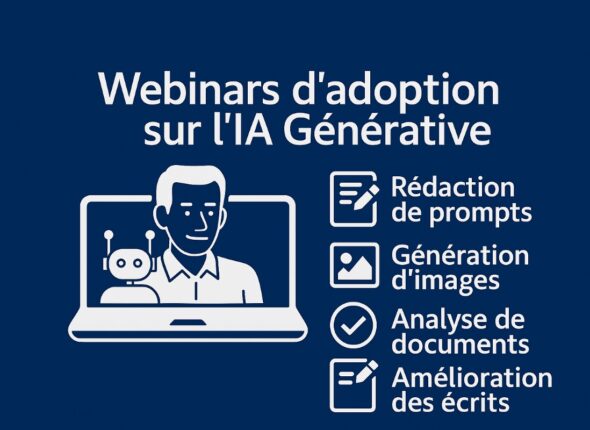 Webinars d'adoption sur l'IA Générative

Rédaction de prompts

Génération d'images

Analyse de documents

Amélioration des écrits